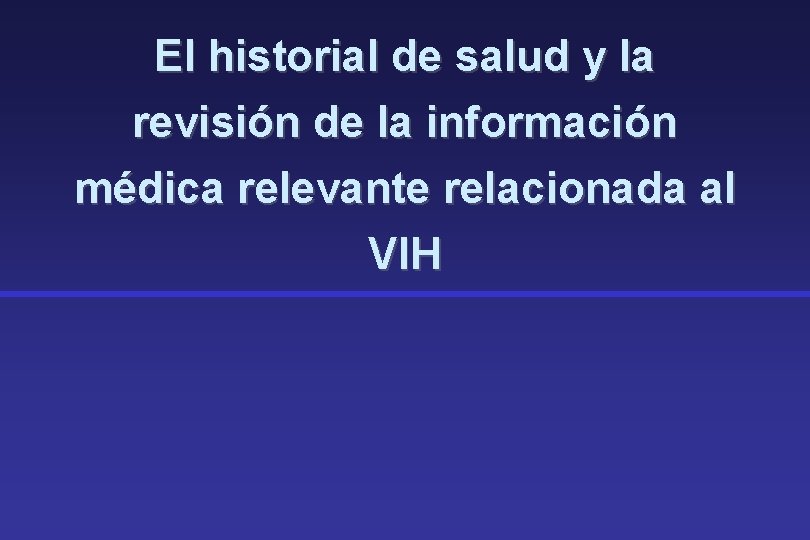 El historial de salud y la revisión de la información médica relevante relacionada al VIH